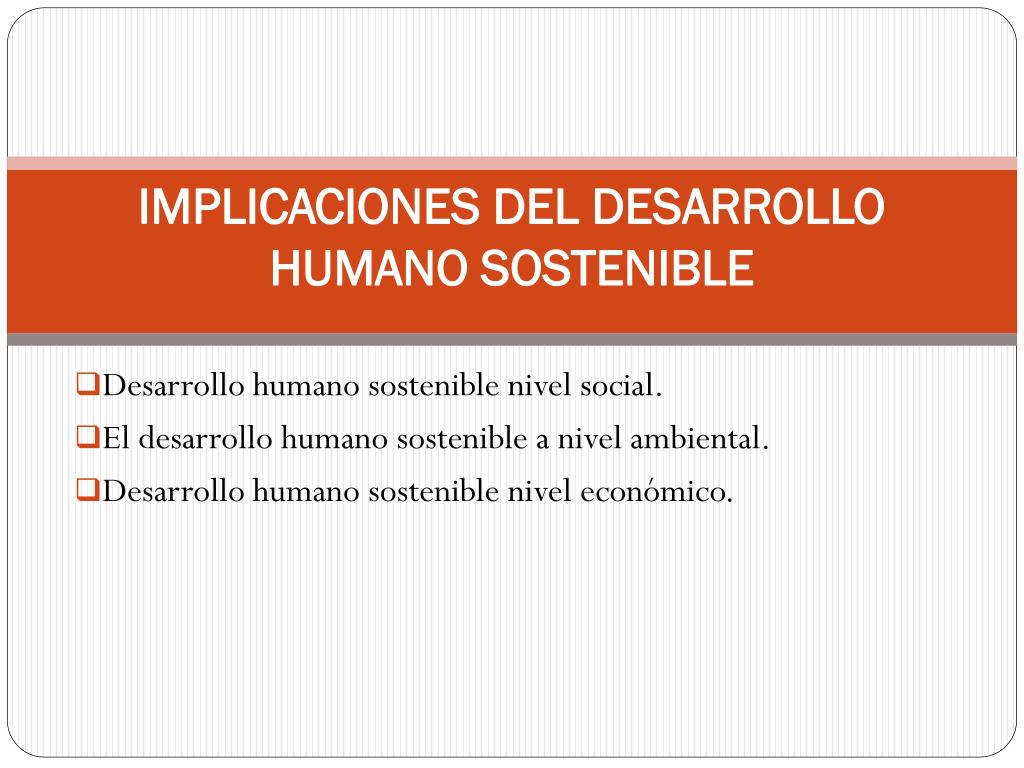 IMPLICACIONES DEL DESARROLLO HUMANO SOSTENIBLE

❑Desarrollo humano sostenible nivel social.
❑El desarrollo humano sostenible a nivel ambiental.
❑Desarrollo humano sostenible nivel económico.